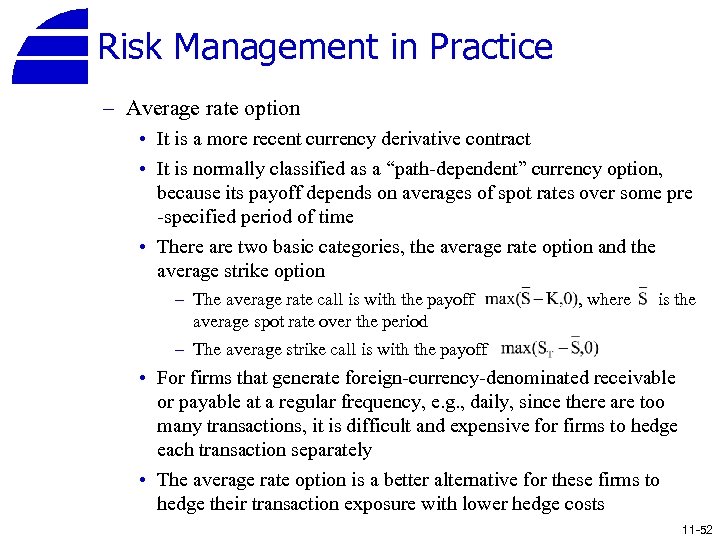 Risk Management in Practice

– Average rate option

• It is a more recent currency derivative contract

• It is normally classified as a “path-dependent” currency option, because its payoff depends on averages of spot rates over some pre-specified period of time

• There are two basic categories, the average rate option and the average strike option

– The average rate call is with the payoff $\max(\bar{S}-K,0)$, where $\bar{S}$ is the average spot rate over the period

– The average strike call is with the payoff $\max(S_T-\bar{S},0)$

• For firms that generate foreign-currency-denominated receivable or payable at a regular frequency, e.g., daily, since there are too many transactions, it is difficult and expensive for firms to hedge each transaction separately

• The average rate option is a better alternative for these firms to hedge their transaction exposure with lower hedge costs

11-52